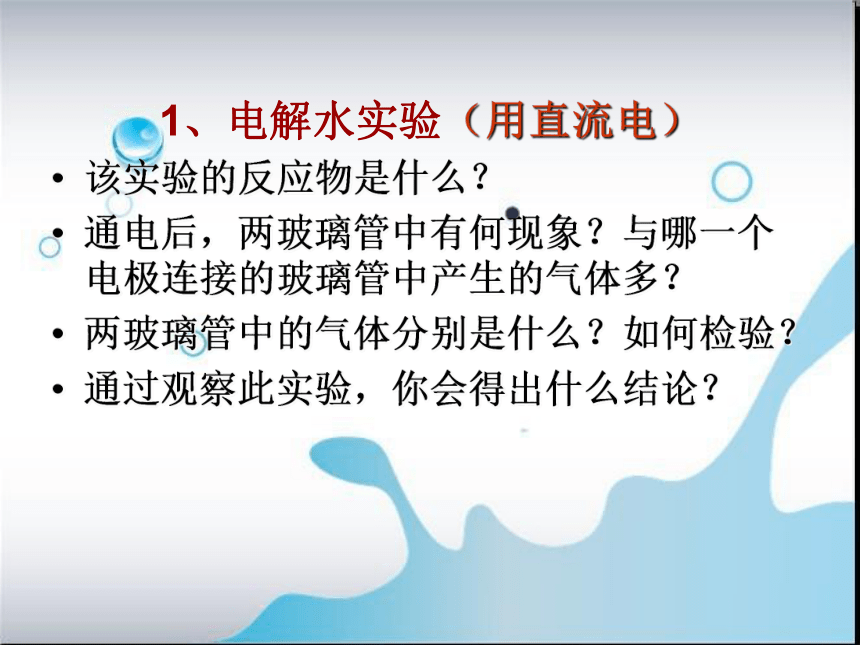 1、电解水实验（用直流电）

• 该实验的反应物是什么？

• 通电后，两玻璃管中有何现象？与哪一个电极连接的玻璃管中产生的气体多？

• 两玻璃管中的气体分别是什么？如何检验？

• 通过观察此实验，你会得出什么结论？